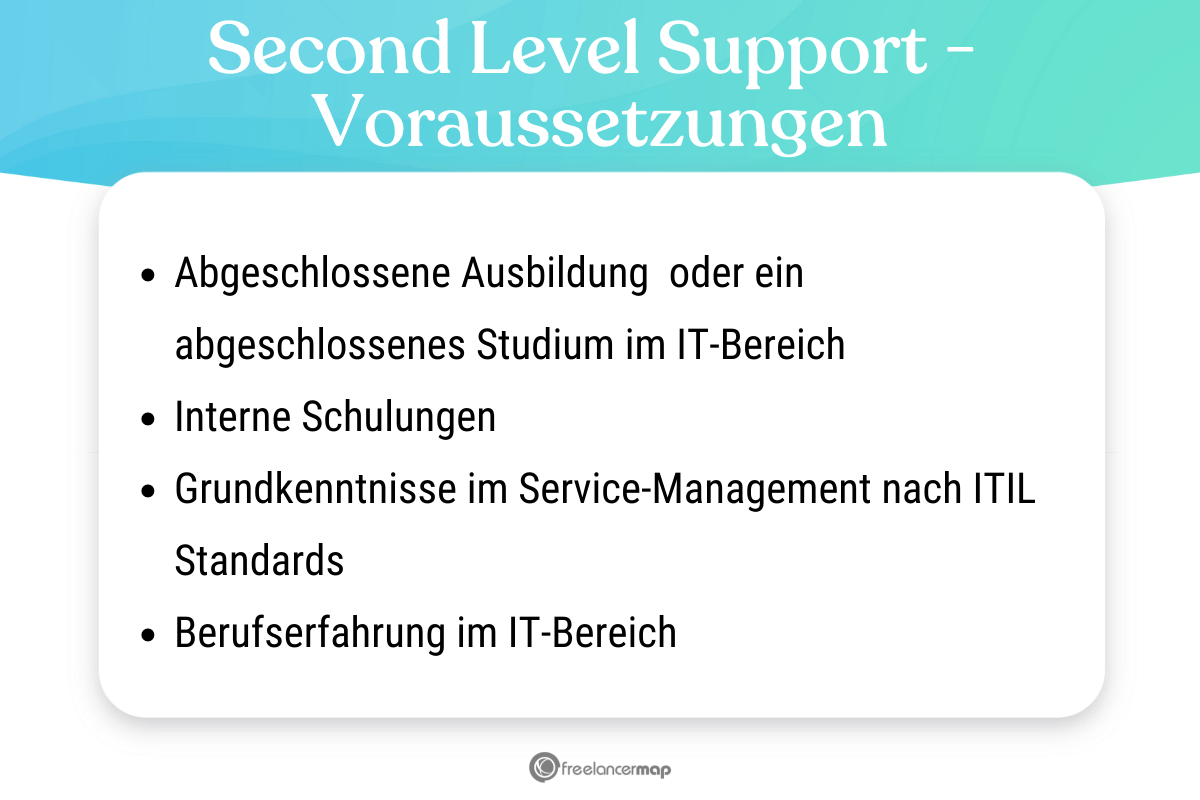 Second Level Support - Voraussetzungen

- Abgeschlossene Ausbildung  oder ein abgeschlossenes Studium im IT-Bereich
- Interne Schulungen
- Grundkenntnisse im Service-Management nach ITIL Standards
- Berufserfahrung im IT-Bereich

freelancermap